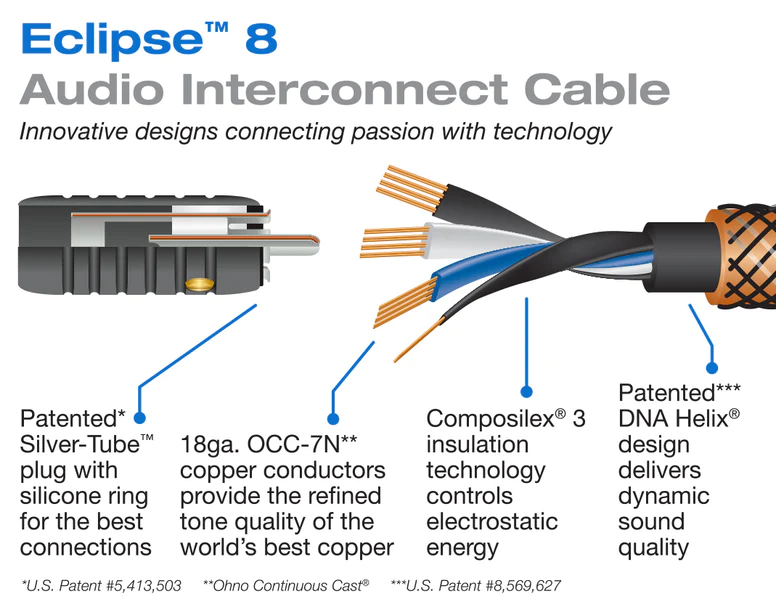 Eclipse™ 8
Audio Interconnect Cable

Innovative designs connecting passion with technology

Patented* Silver-Tube™ plug with silicone ring for the best connections

18ga. OCC-7N** copper conductors provide the refined tone quality of the world's best copper

Composilex® 3 insulation technology controls electrostatic energy

Patented*** DNA Helix® design delivers dynamic sound quality

*U.S. Patent #5,413,503 **Ohno Continuous Cast® ***U.S. Patent #8,569,627